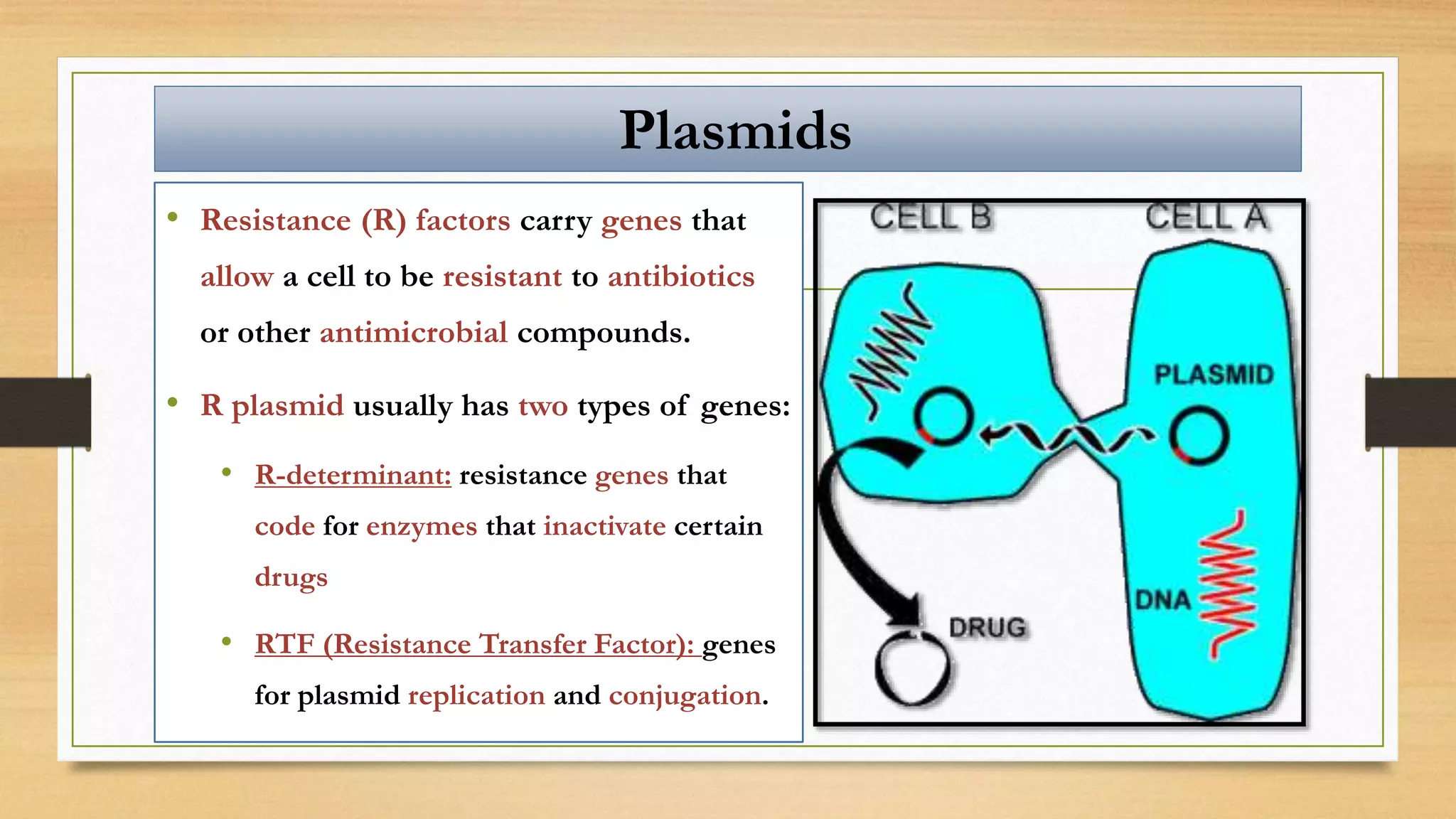 Plasmids

• Resistance (R) factors carry genes that allow a cell to be resistant to antibiotics or other antimicrobial compounds.

• R plasmid usually has two types of genes:

• R-determinant: resistance genes that code for enzymes that inactivate certain drugs

• RTF (Resistance Transfer Factor): genes for plasmid replication and conjugation.

CELL B
CELL A
PLASMID
DNA
DRUG